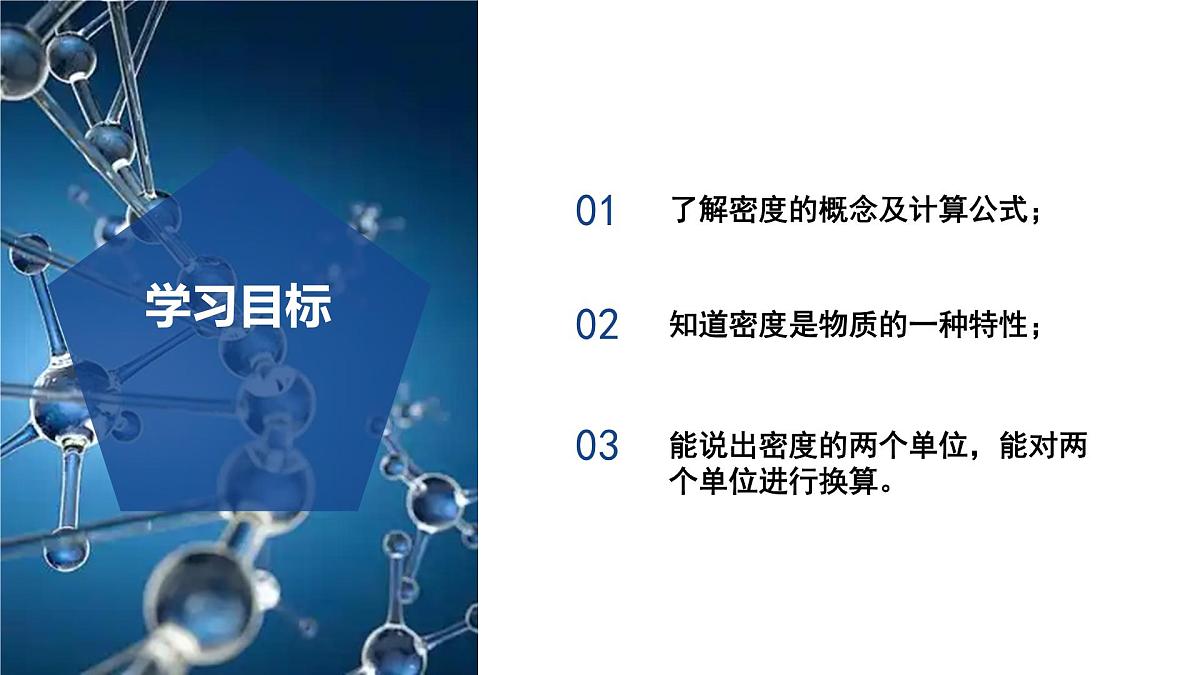 学习目标

01 了解密度的概念及计算公式；

02 知道密度是物质的一种特性；

03 能说出密度的两个单位，能对两个单位进行换算。